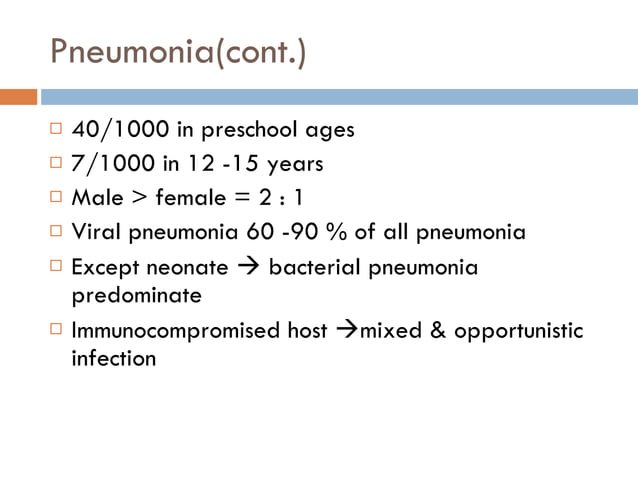 Pneumonia(cont.)

□ 40/1000 in preschool ages
□ 7/1000 in 12 -15 years
□ Male > female = 2 : 1
□ Viral pneumonia 60 -90 % of all pneumonia
□ Except neonate → bacterial pneumonia predominate
□ Immunocompromised host →mixed & opportunistic infection